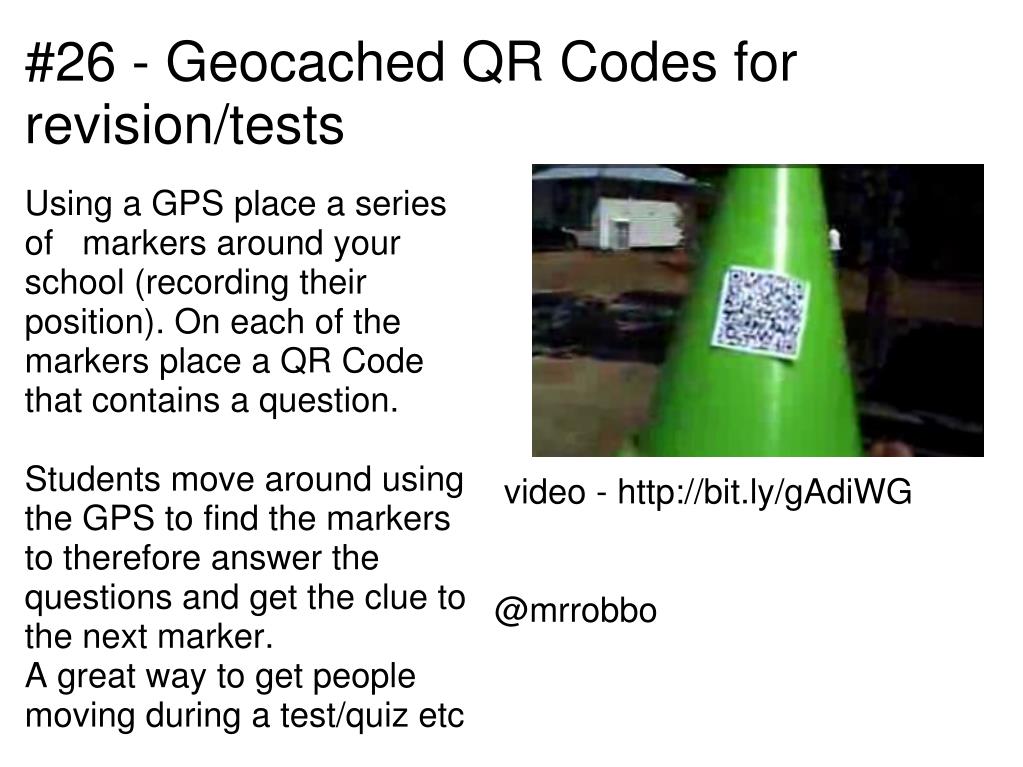 #26 - Geocached QR Codes for revision/tests

Using a GPS place a series of markers around your school (recording their position). On each of the markers place a QR Code that contains a question.

Students move around using the GPS to find the markers to therefore answer the questions and get the clue to the next marker.
A great way to get people moving during a test/quiz etc

video - http://bit.ly/gAdiWG

@mrrobbo